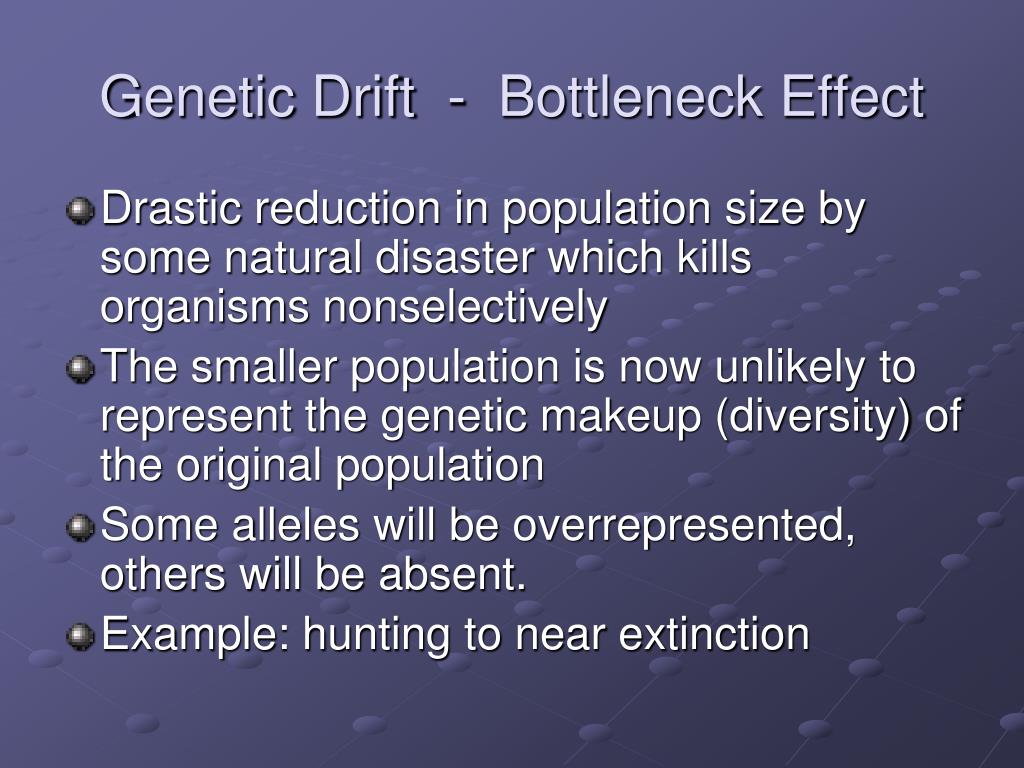 Genetic Drift - Bottleneck Effect

Drastic reduction in population size by some natural disaster which kills organisms nonselectively

The smaller population is now unlikely to represent the genetic makeup (diversity) of the original population

Some alleles will be overrepresented, others will be absent.

Example: hunting to near extinction